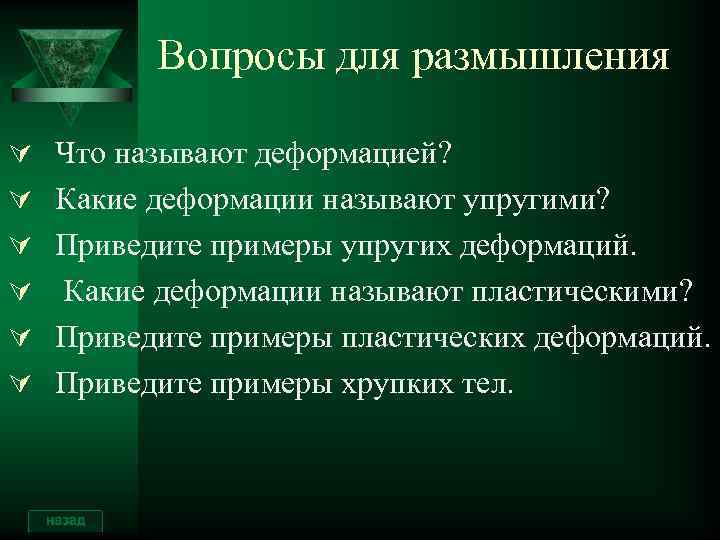 Вопросы для размышления

Что называют деформацией?

Какие деформации называют упругими?

Приведите примеры упругих деформаций.

Какие деформации называют пластическими?

Приведите примеры пластических деформаций.

Приведите примеры хрупких тел.

назад